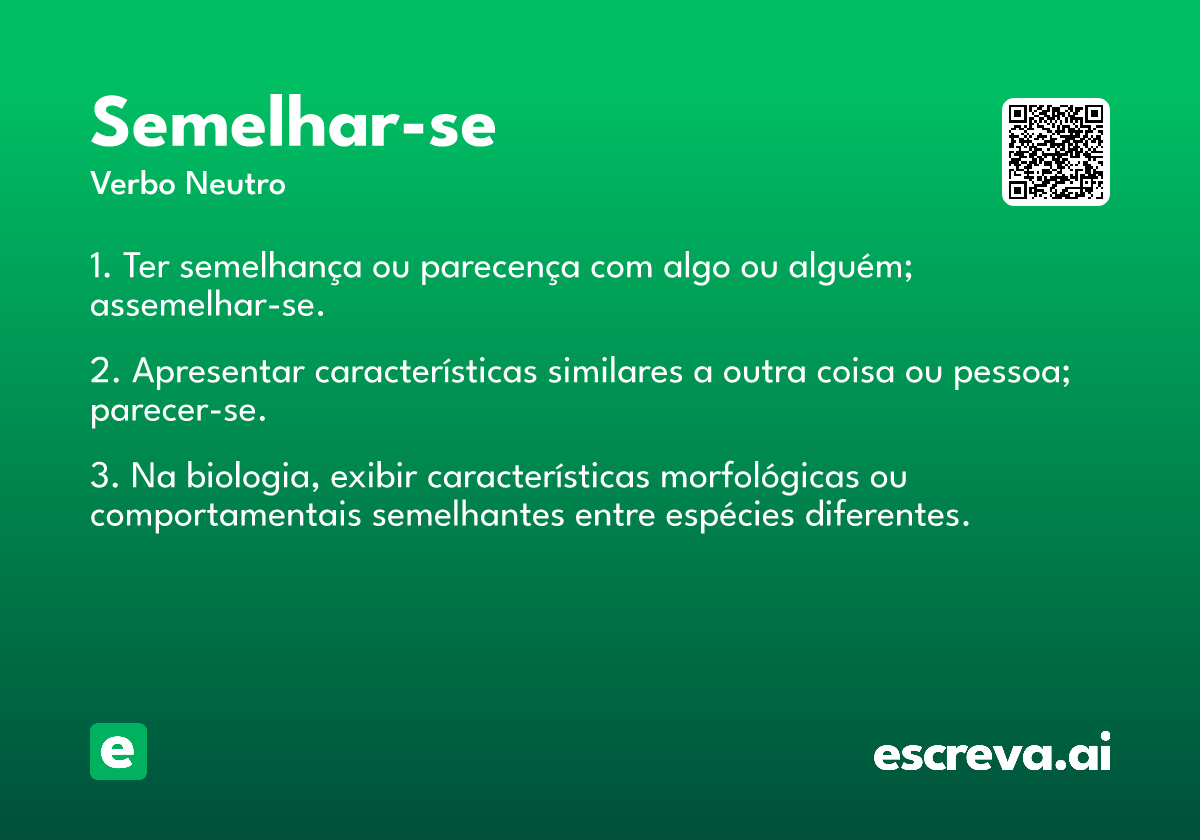 Semelhar-se

Verbo Neutro

1. Ter semelhança ou parecença com algo ou alguém; assemelhar-se.

2. Apresentar características similares a outra coisa ou pessoa; parecer-se.

3. Na biologia, exibir características morfológicas ou comportamentais semelhantes entre espécies diferentes.

e

escreva.ai